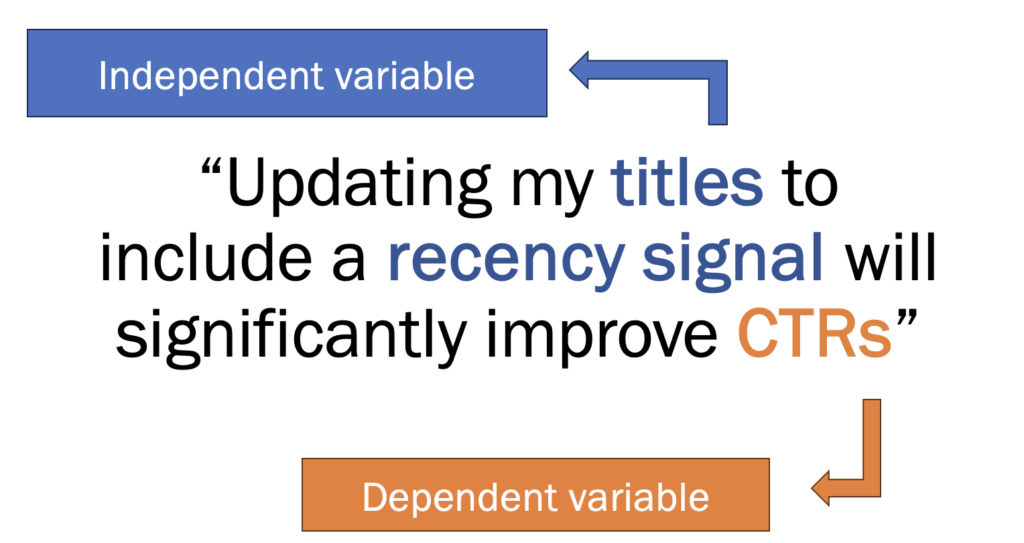 Independent variable

“Updating my titles to include a recency signal will significantly improve CTRs”

Dependent variable